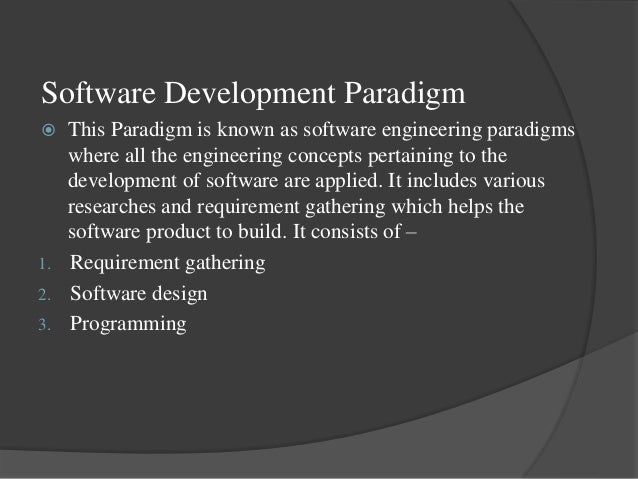 Software Development Paradigm

This Paradigm is known as software engineering paradigms where all the engineering concepts pertaining to the development of software are applied. It includes various researches and requirement gathering which helps the software product to build. It consists of –

1. Requirement gathering
2. Software design
3. Programming